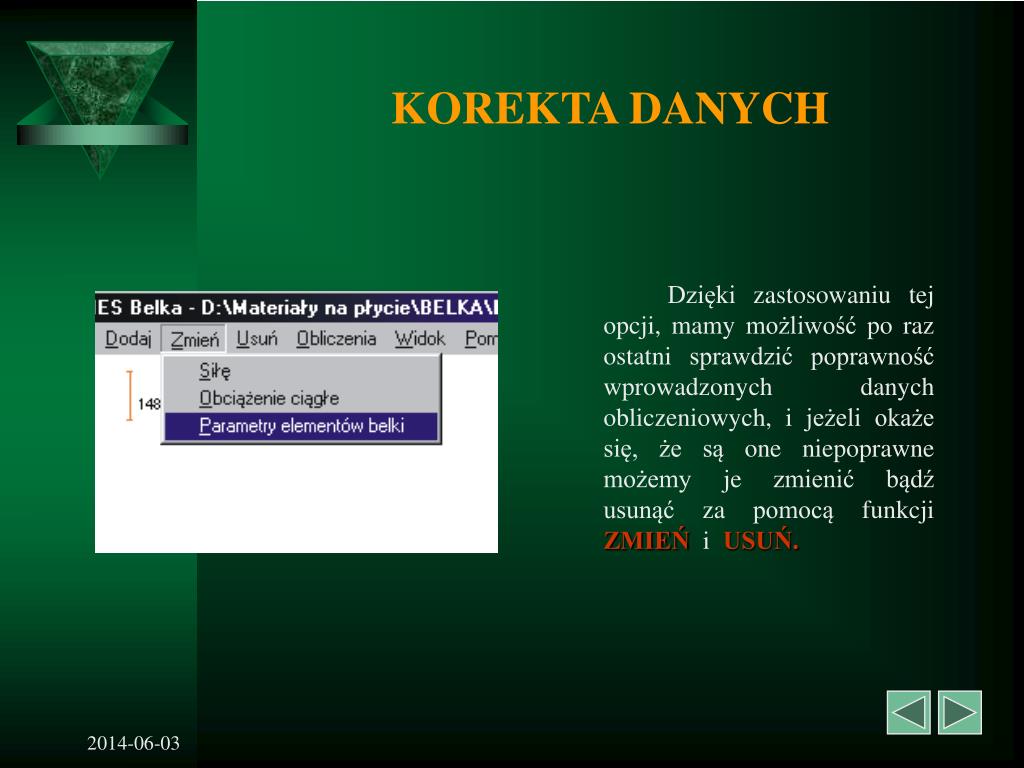 KOREKTA DANYCH

ES Belka - D:\Materiały na płycie\BELKA\

Dodaj Zmień Usuń Obliczenia Widok Pom

Siłę
Obciążenie ciągłe
Parametry elementów belki

148

Dzięki zastosowaniu tej opcji, mamy możliwość po raz ostatni sprawdzić poprawność wprowadzonych danych obliczeniowych, i jeżeli okaże się, że są one niepoprawne możemy je zmienić bądź usunąć za pomocą funkcji ZMIEŃ i USUŃ.

2014-06-03